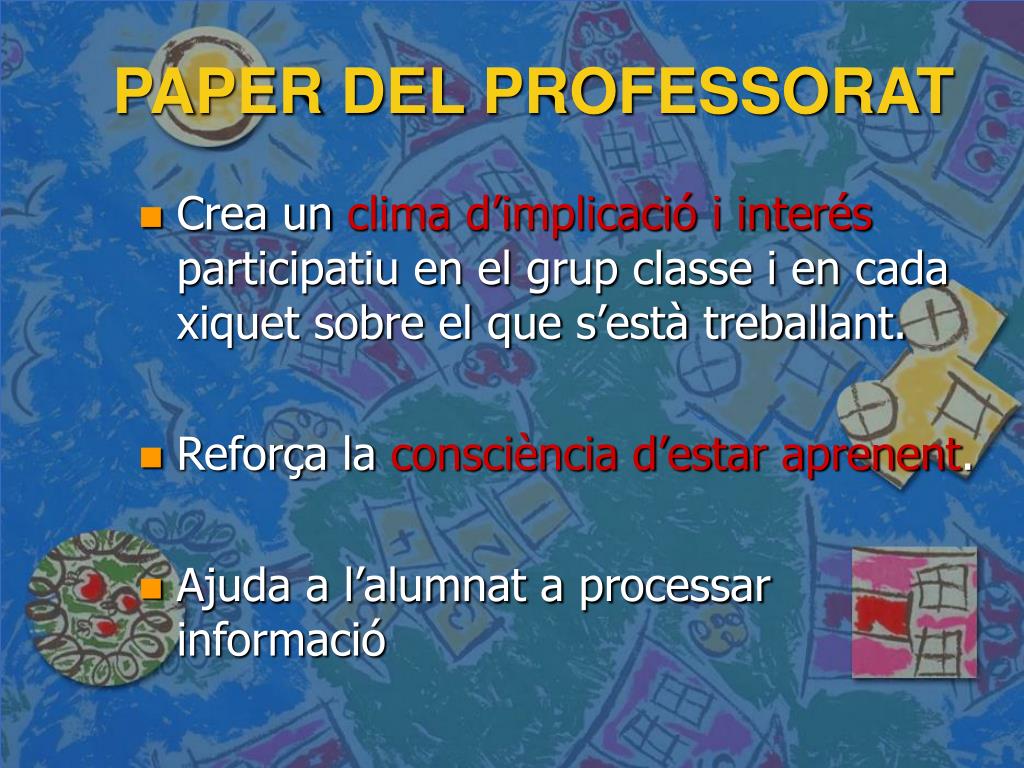 PAPER DEL PROFESSORAT

Crea un clima d’implicació i interés participatiu en el grup classe i en cada xiquet sobre el que s’està treballant.

Reforça la consciència d’estar aprenent.

Ajuda a l’alumnat a processar informació